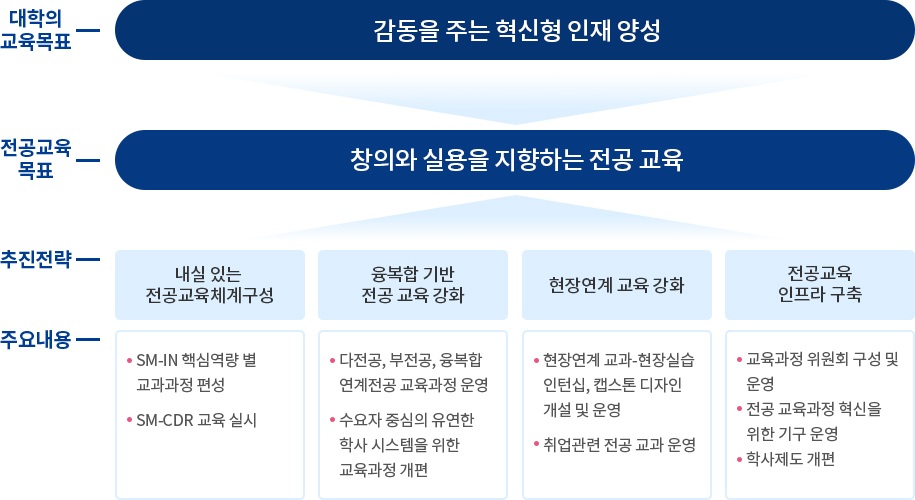 대학의 교육목표

감동을 주는 혁신형 인재 양성

전공교육 목표

창의와 실용을 지향하는 전공 교육

추진전략

내실 있는 전공교육체계구성

융복합 기반 전공 교육 강화

현장연계 교육 강화

전공교육 인프라 구축

주요내용

• SM-IN 핵심역량 별 교과과정 편성
• SM-CDR 교육 실시

• 다전공, 부전공, 융복합 연계전공 교육과정 운영
• 수요자 중심의 유연한 학사 시스템을 위한 교육과정 개편

• 현장연계 교과-현장실습 인턴십, 캡스톤 디자인 개설 및 운영
• 취업관련 전공 교과 운영

• 교육과정 위원회 구성 및 운영
• 전공 교육과정 혁신을 위한 기구 운영
• 학사제도 개편